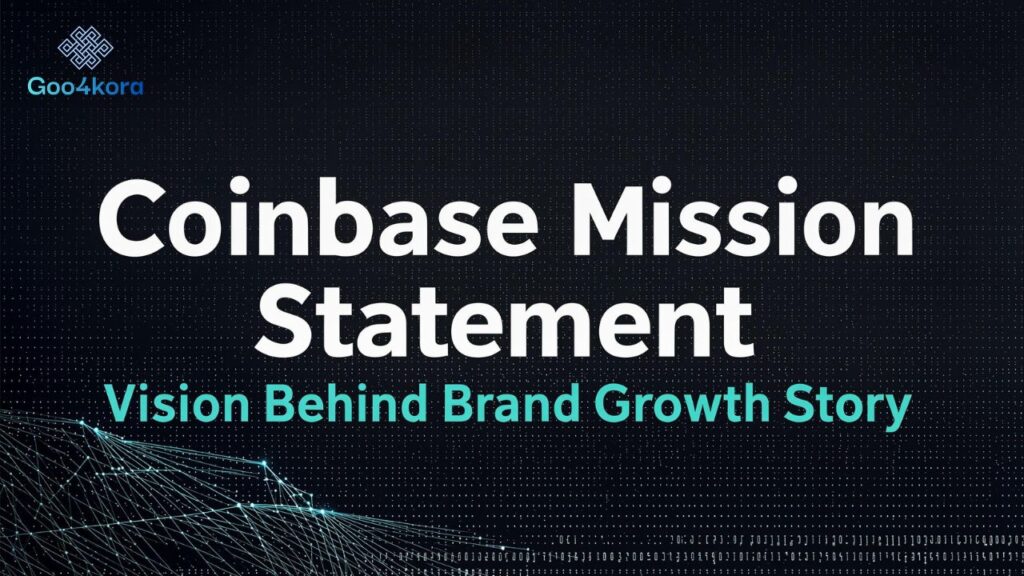 Goo4kora

Coinbase Mission Statement

Vision Behind Brand Growth Story